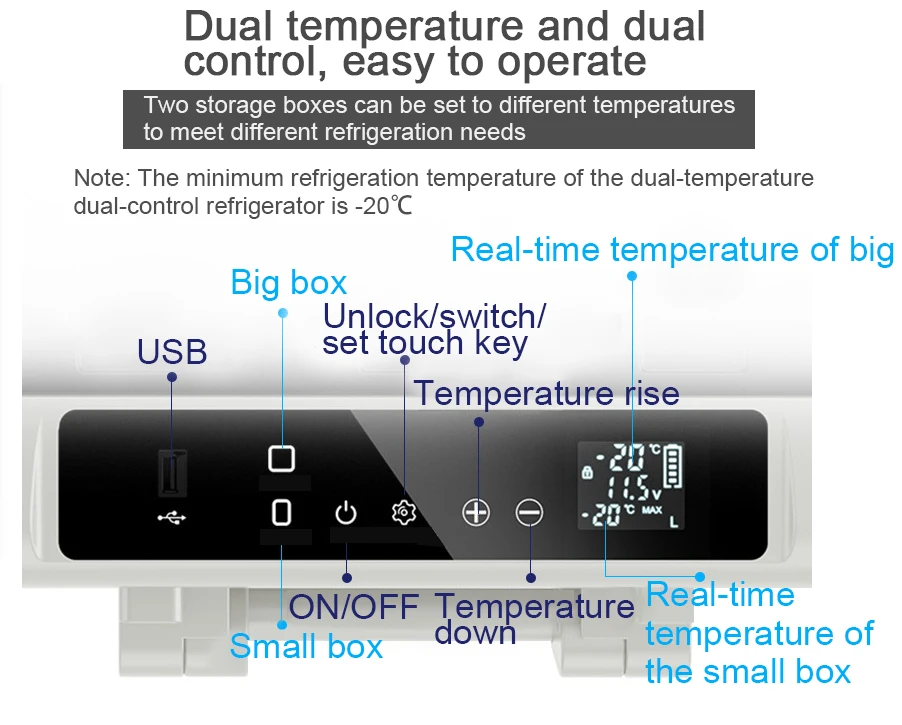 Dual temperature and dual control, easy to operate

Two storage boxes can be set to different temperatures to meet different refrigeration needs

Note: The minimum refrigeration temperature of the dual-temperature dual-control refrigerator is -20℃

Real-time temperature of big

Big box

Unlock/switch/ set touch key

USB

Temperature rise

-20℃

11.5V

-20℃ MAX

L

ON/OFF

Temperature down

Small box

Real-time temperature of the small box